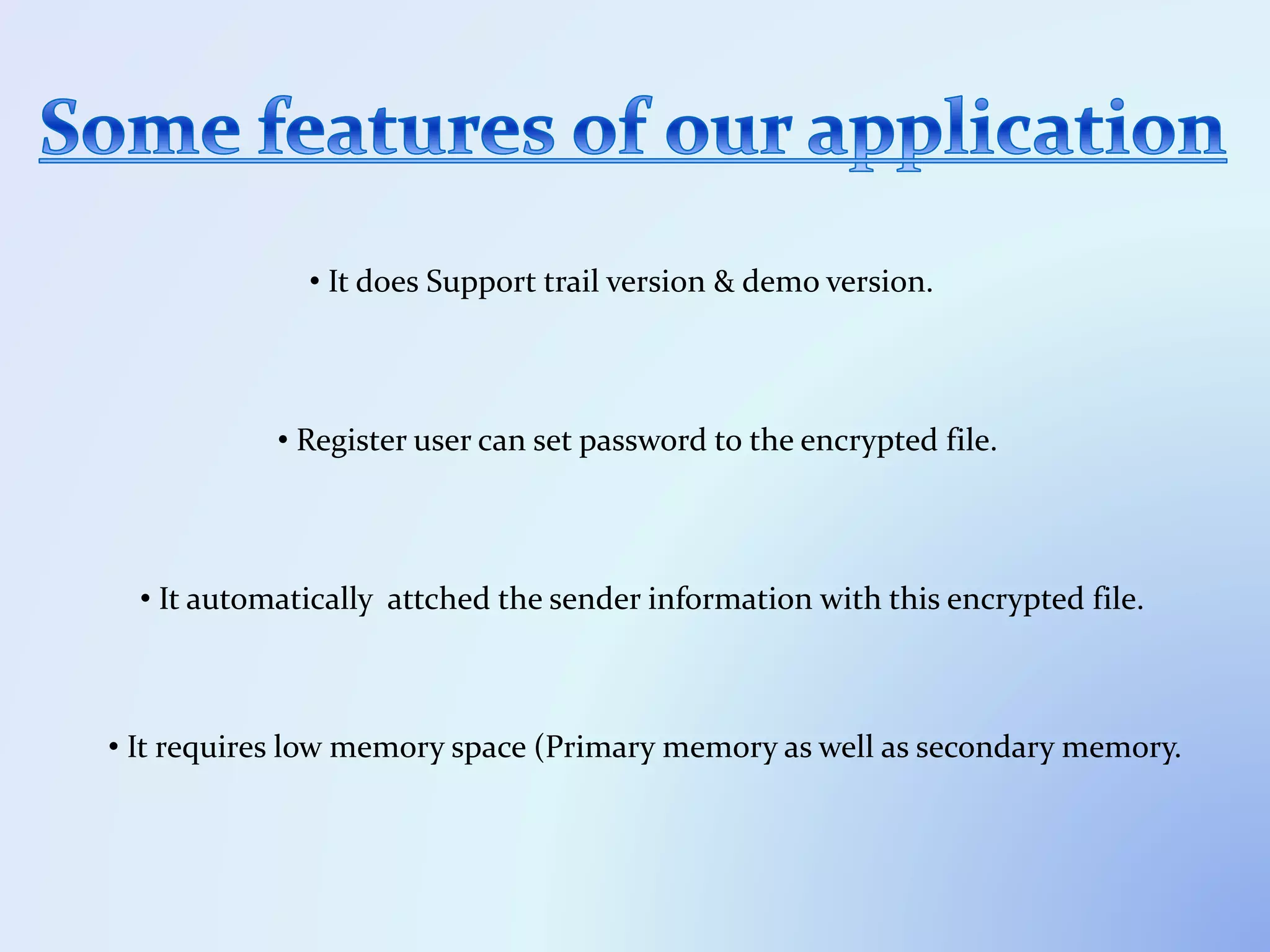 Some features of our application

• It does Support trail version & demo version.

• Register user can set password to the encrypted file.

• It automatically  attched the sender information with this encrypted file.

• It requires low memory space (Primary memory as well as secondary memory.